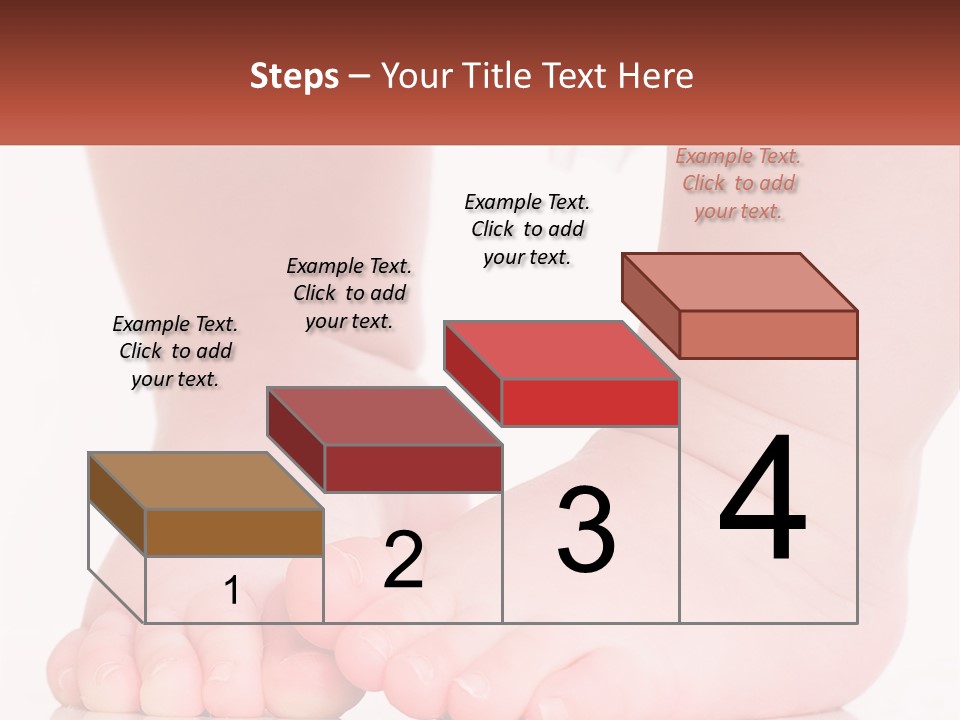 Steps – Your Title Text Here

Example Text. Click to add your text.

Example Text. Click to add your text.

Example Text. Click to add your text.

Example Text. Click to add your text.

1

2

3

4